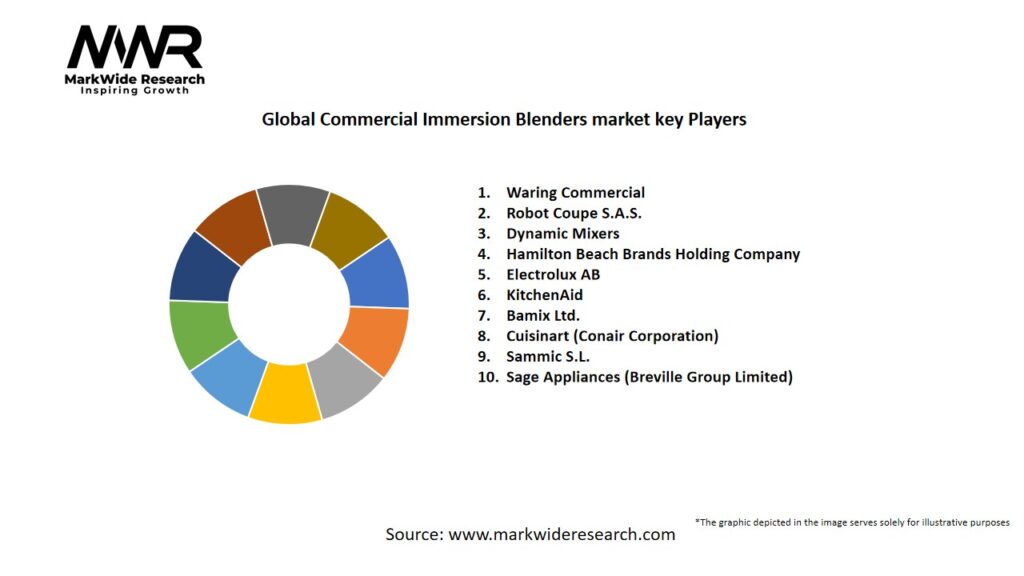 MWR
MarkWide Research
Inspiring Growth

Global Commercial Immersion Blenders market key Players

1. Waring Commercial
2. Robot Coupe S.A.S.
3. Dynamic Mixers
4. Hamilton Beach Brands Holding Company
5. Electrolux AB
6. KitchenAid
7. Bamix Ltd.
8. Cuisinart (Conair Corporation)
9. Sammic S.L.
10. Sage Appliances (Breville Group Limited)

*The graphic depicted in the image serves solely for illustrative purposes

Source: www.markwideresearch.com